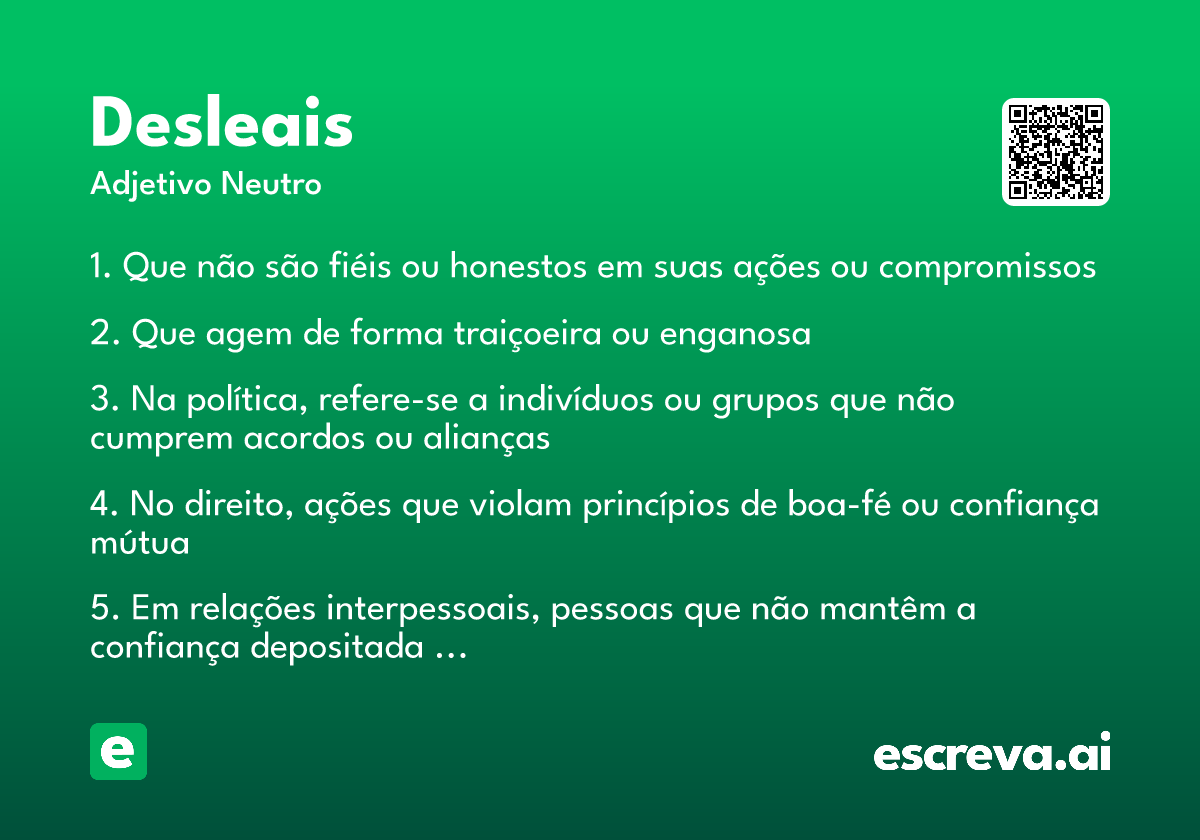 Desleais
Adjetivo Neutro

1. Que não são fiéis ou honestos em suas ações ou compromissos

2. Que agem de forma traiçoeira ou enganosa

3. Na política, refere-se a indivíduos ou grupos que não cumprem acordos ou alianças

4. No direito, ações que violam princípios de boa-fé ou confiança mútua

5. Em relações interpessoais, pessoas que não mantêm a confiança depositada …

e

escreva.ai